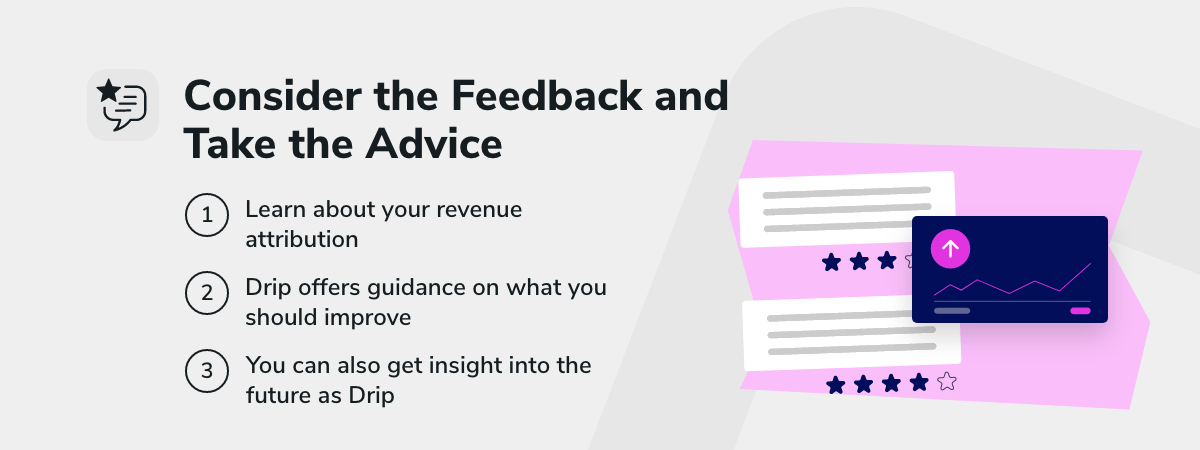 Consider the Feedback and Take the Advice

1 Learn about your revenue attribution

2 Drip offers guidance on what you should improve

3 You can also get insight into the future as Drip